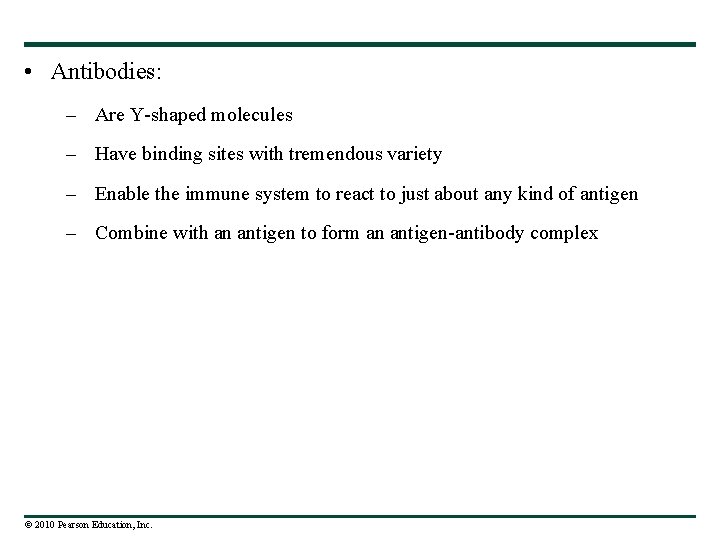 • Antibodies:

– Are Y-shaped molecules

– Have binding sites with tremendous variety

– Enable the immune system to react to just about any kind of antigen

– Combine with an antigen to form an antigen-antibody complex

© 2010 Pearson Education, Inc.